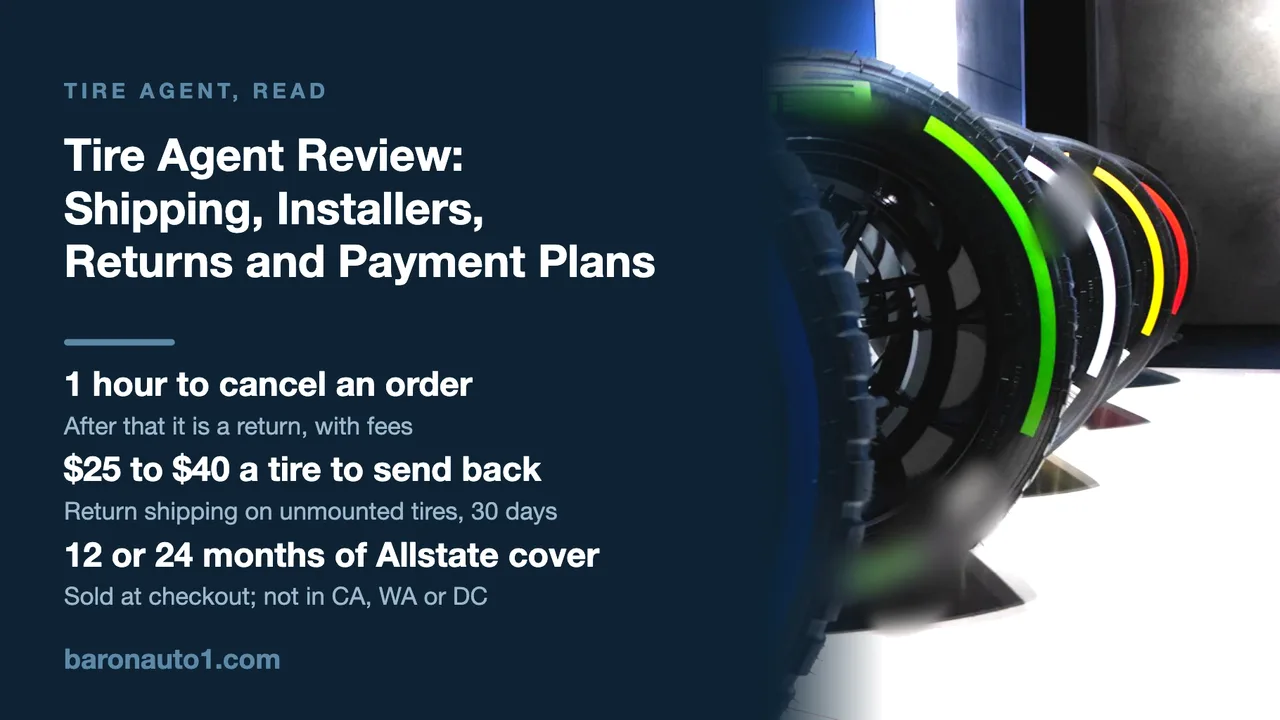 TIRE AGENT, READ

Tire Agent Review: Shipping, Installers, Returns and Payment Plans

1 hour to cancel an order

After that it is a return, with fees

$25 to $40 a tire to send back

Return shipping on unmounted tires, 30 days

12 or 24 months of Allstate cover

Sold at checkout; not in CA, WA or DC

baronauto1.com